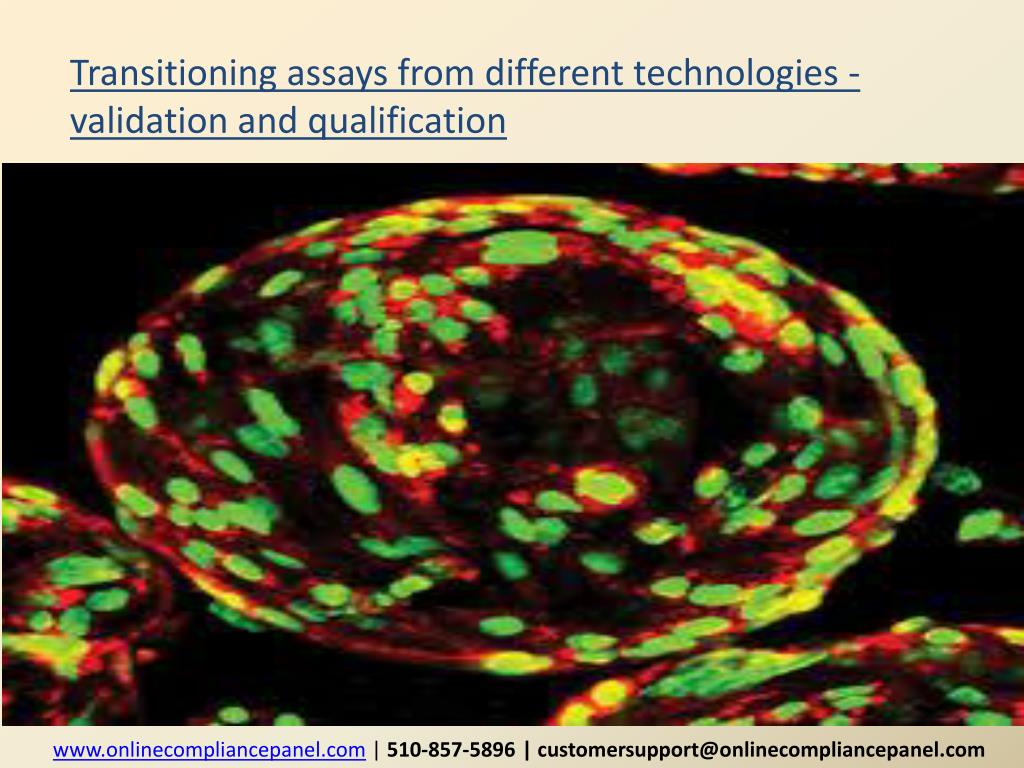 Transitioning assays from different technologies - validation and qualification

www.onlinecompliancepanel.com | 510-857-5896 | customersupport@onlinecompliancepanel.com